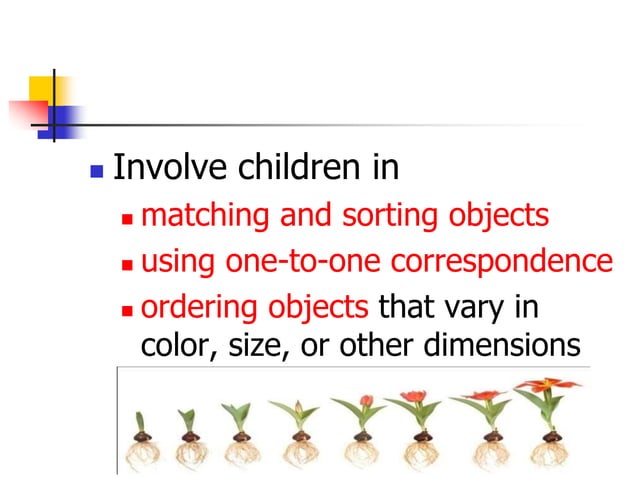 Involve children in

matching and sorting objects

using one-to-one correspondence

ordering objects that vary in color, size, or other dimensions